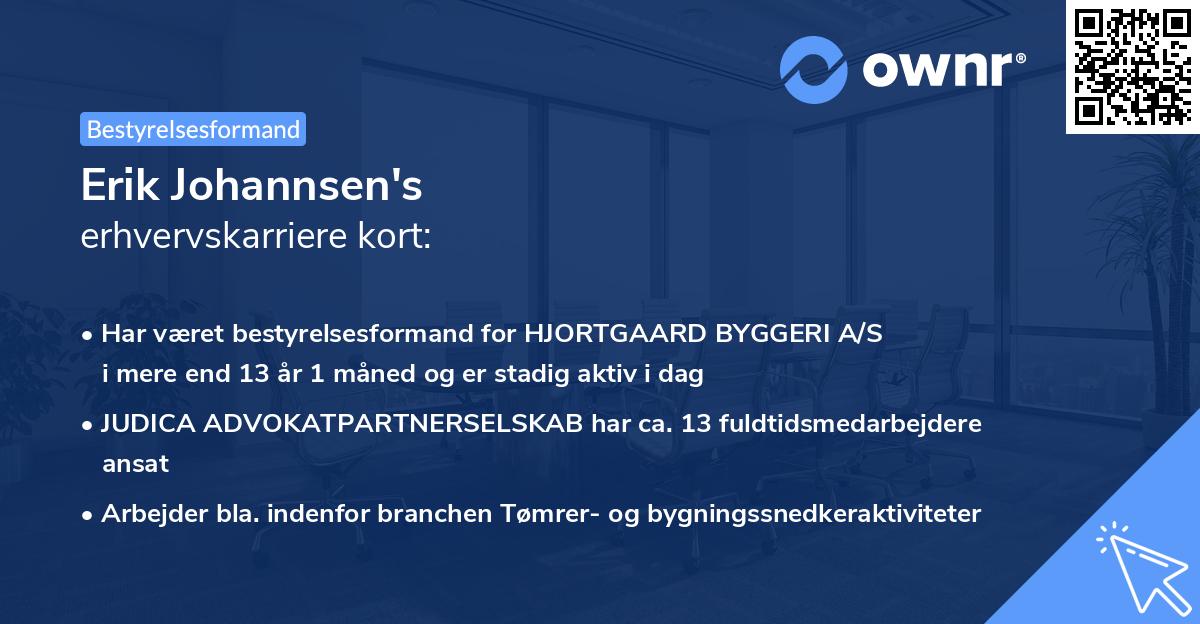 ownr®

Bestyrelsesformand

Erik Johannsen's
erhvervskarriere kort:

• Har været bestyrelsesformand for HJORTGAARD BYGGERI A/S i mere end 13 år 1 måned og er stadig aktiv i dag

• JUDICA ADVOKATPARTNERSELSKAB har ca. 13 fuldtidsmedarbejdere ansat

• Arbejder bla. indenfor branchen Tømrer- og bygningssnedkeraktiviteter